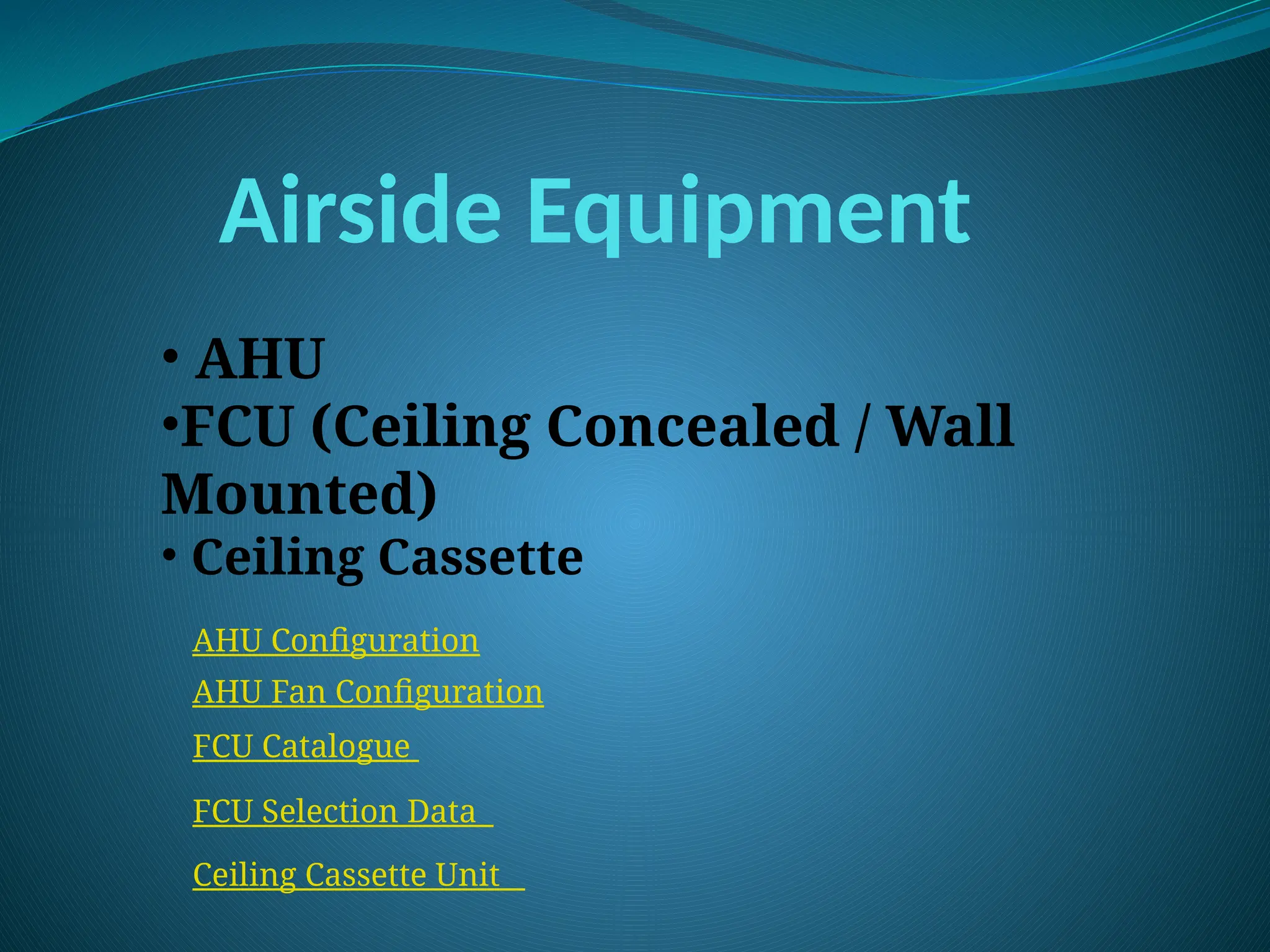 Airside Equipment

• AHU
•FCU (Ceiling Concealed / Wall Mounted)
• Ceiling Cassette

AHU Configuration

AHU Fan Configuration

FCU Catalogue

FCU Selection Data

Ceiling Cassette Unit